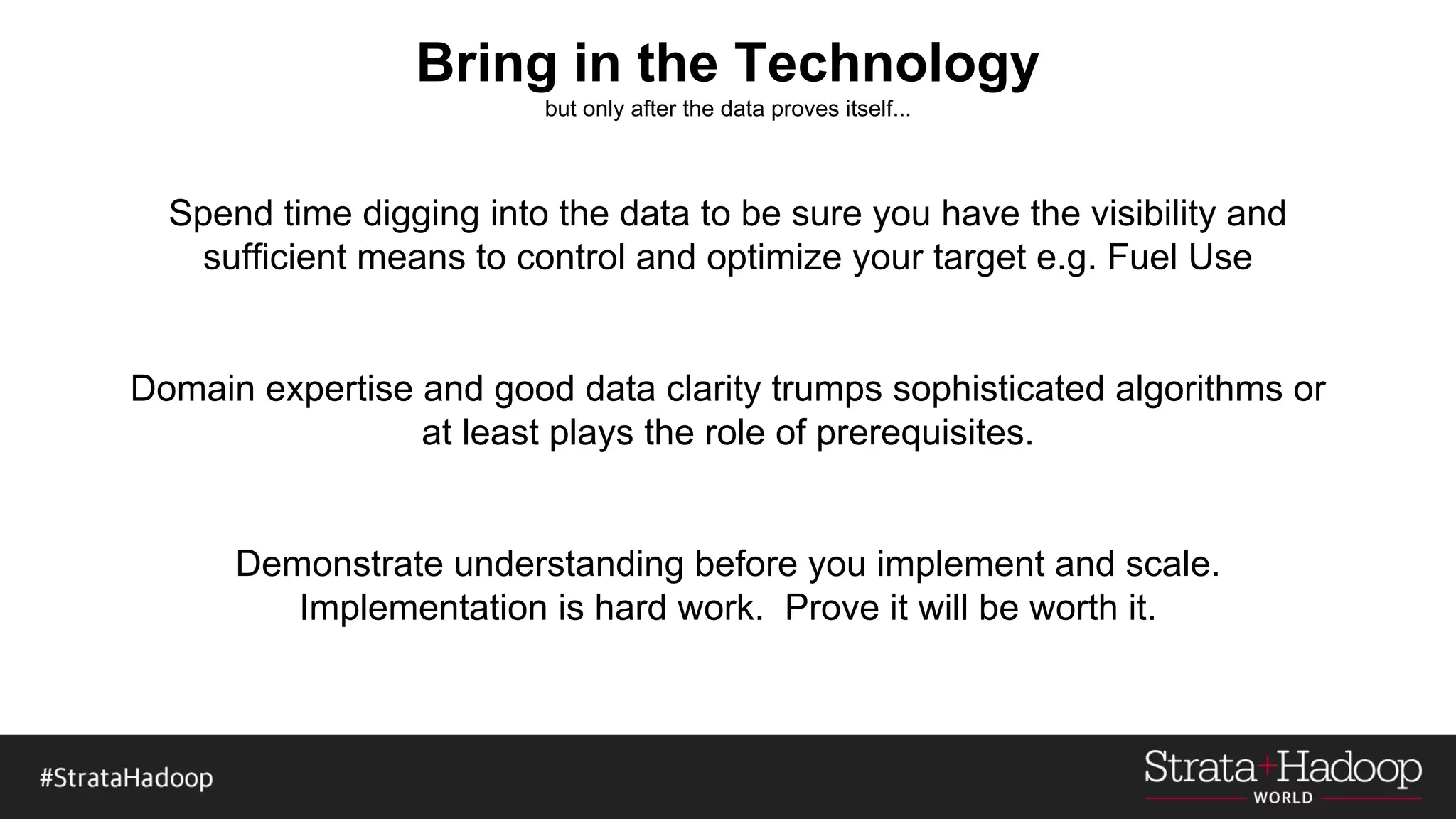 Bring in the Technology
but only after the data proves itself...

Spend time digging into the data to be sure you have the visibility and sufficient means to control and optimize your target e.g. Fuel Use

Domain expertise and good data clarity trumps sophisticated algorithms or at least plays the role of prerequisites.

Demonstrate understanding before you implement and scale. Implementation is hard work. Prove it will be worth it.

#StrataHadoop

Strata+Hadoop WORLD